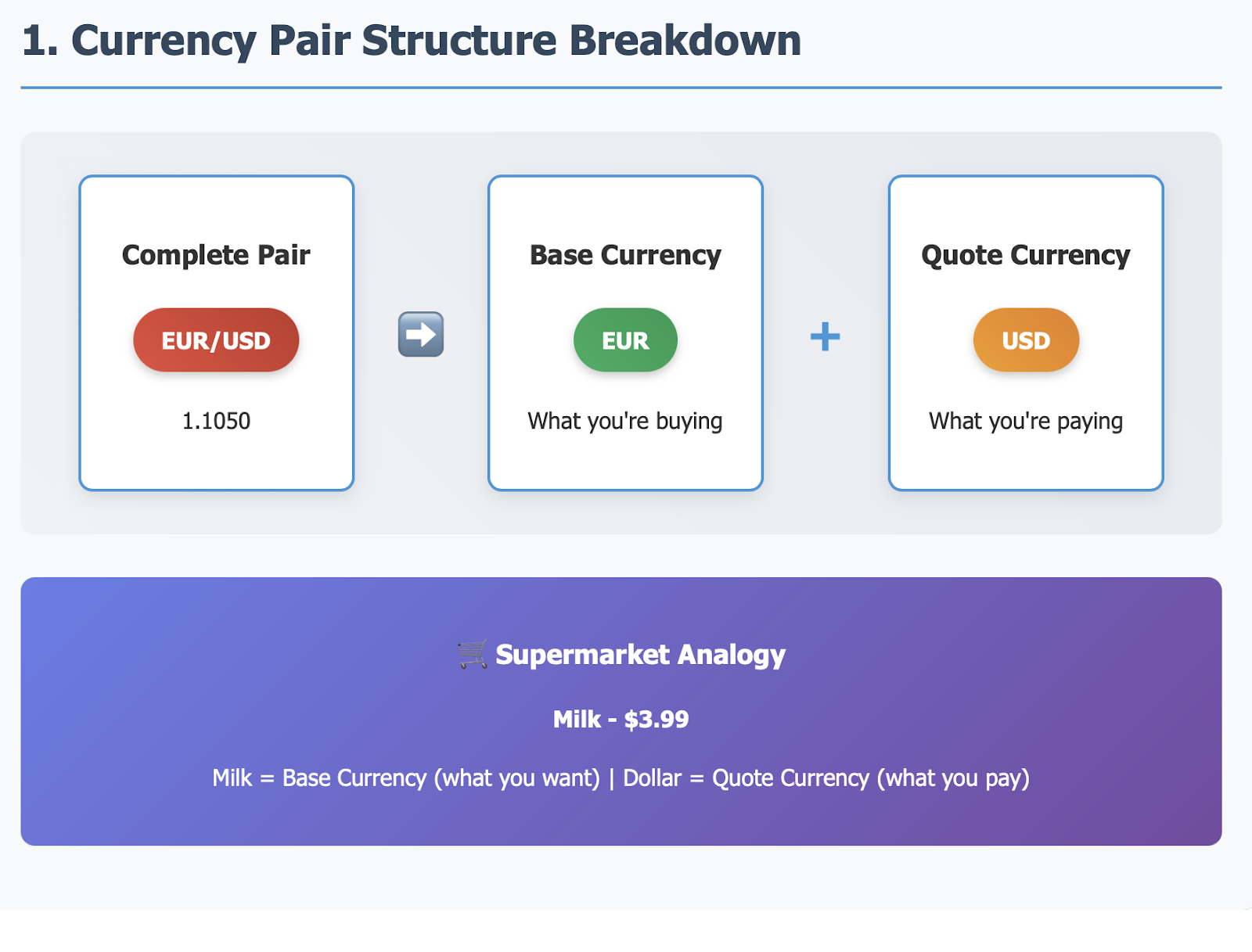 1. Currency Pair Structure Breakdown

Complete Pair

EUR/USD

1.1050

➡️

Base Currency

EUR

What you're buying

+

Quote Currency

USD

What you're paying

🛒 Supermarket Analogy

Milk - $3.99

Milk = Base Currency (what you want) | Dollar = Quote Currency (what you pay)